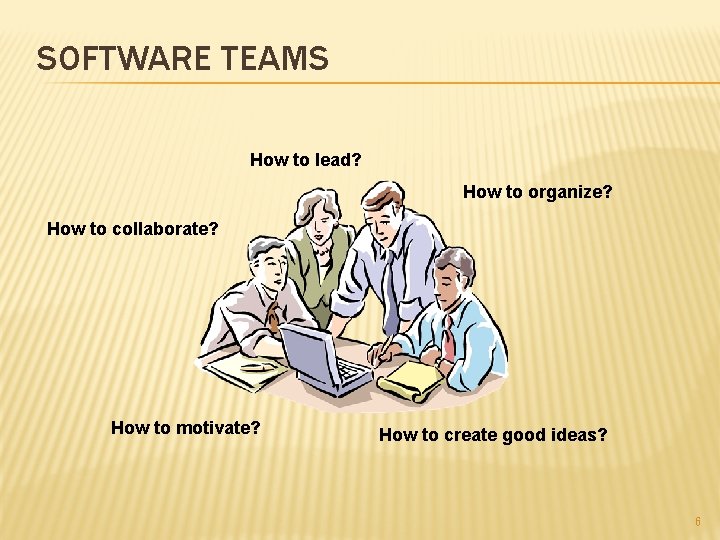 SOFTWARE TEAMS

How to lead?

How to organize?

How to collaborate?

How to motivate?

How to create good ideas?

6